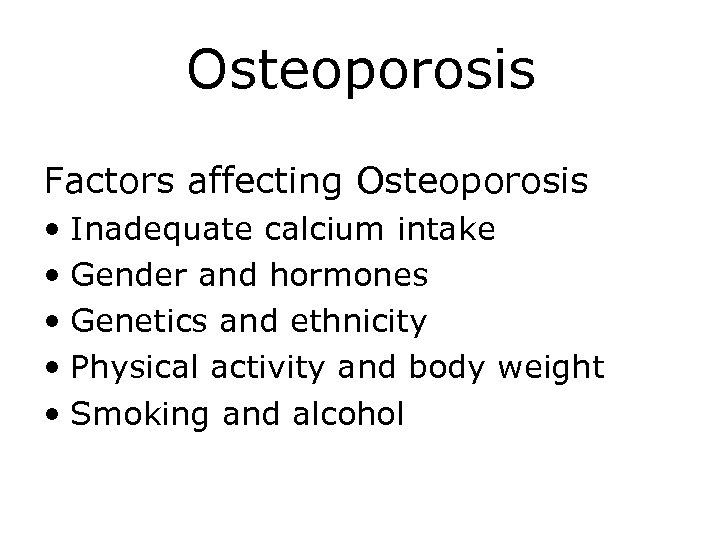 Osteoporosis

Factors affecting Osteoporosis
• Inadequate calcium intake
• Gender and hormones
• Genetics and ethnicity
• Physical activity and body weight
• Smoking and alcohol